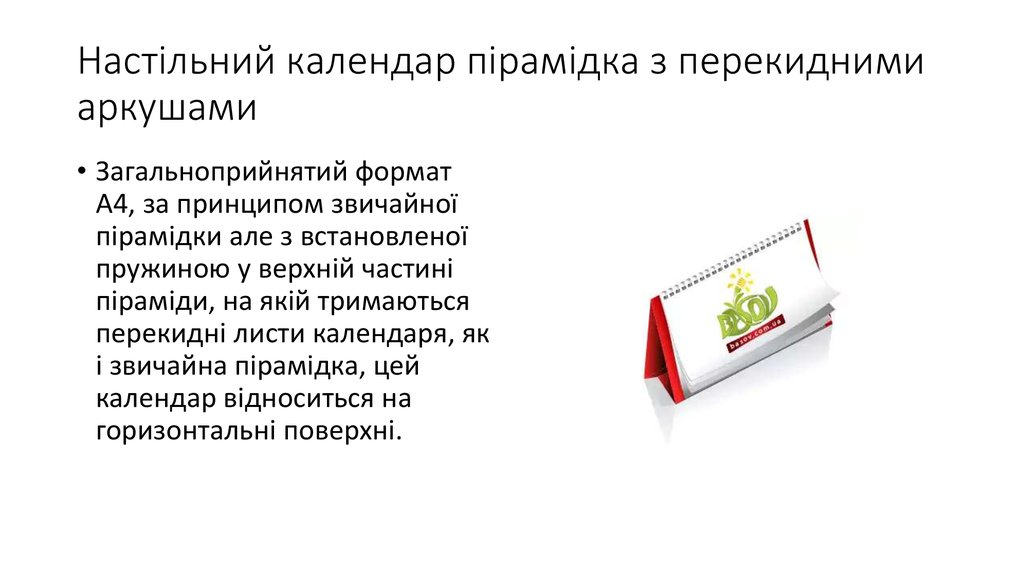 Настільний календар пірамідка з перекидними аркушами

• Загальноприйнятий формат А4, за принципом звичайної пірамідки але з встановленої пружиною у верхній частині піраміди, на якій тримаються перекидні листи календаря, як і звичайна пірамідка, цей календар відноситься на горизонтальні поверхні.

BASOV
basov.com.ua